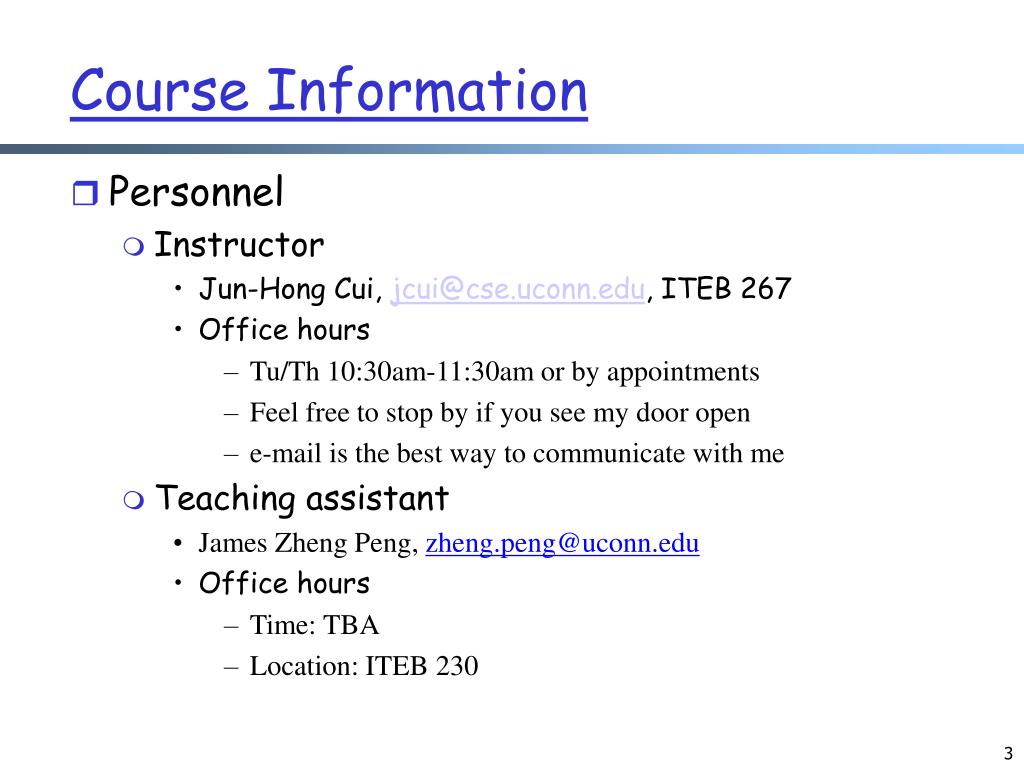 Course Information

Personnel

Instructor

• Jun-Hong Cui, jcui@cse.uconn.edu, ITEB 267

• Office hours

– Tu/Th 10:30am-11:30am or by appointments

– Feel free to stop by if you see my door open

– e-mail is the best way to communicate with me

Teaching assistant

• James Zheng Peng, zheng.peng@uconn.edu

• Office hours

– Time: TBA

– Location: ITEB 230

3